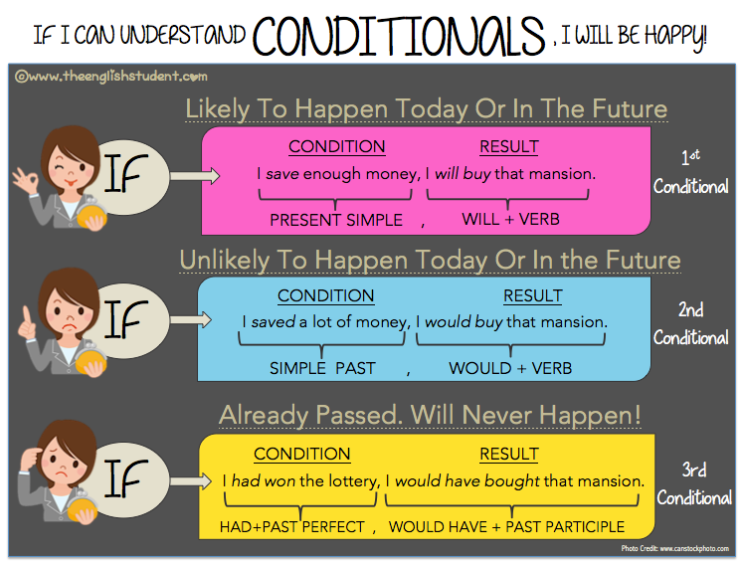 IF I CAN UNDERSTAND CONDITIONALS, I WILL BE HAPPY!

©www.theenglishstudent.com

Likely To Happen Today Or In The Future

IF

CONDITION RESULT
I save enough money, I will buy that mansion.
PRESENT SIMPLE , WILL + VERB

1st Conditional

Unlikely To Happen Today Or In the Future

IF

CONDITION RESULT
I saved a lot of money, I would buy that mansion.
SIMPLE PAST , WOULD + VERB

2nd Conditional

Already Passed. Will Never Happen!

IF

CONDITION RESULT
I had won the lottery, I would have bought that mansion.
HAD+PAST PERFECT , WOULD HAVE + PAST PARTICIPLE

3rd Conditional

Photo Credit: www.canstockphoto.com